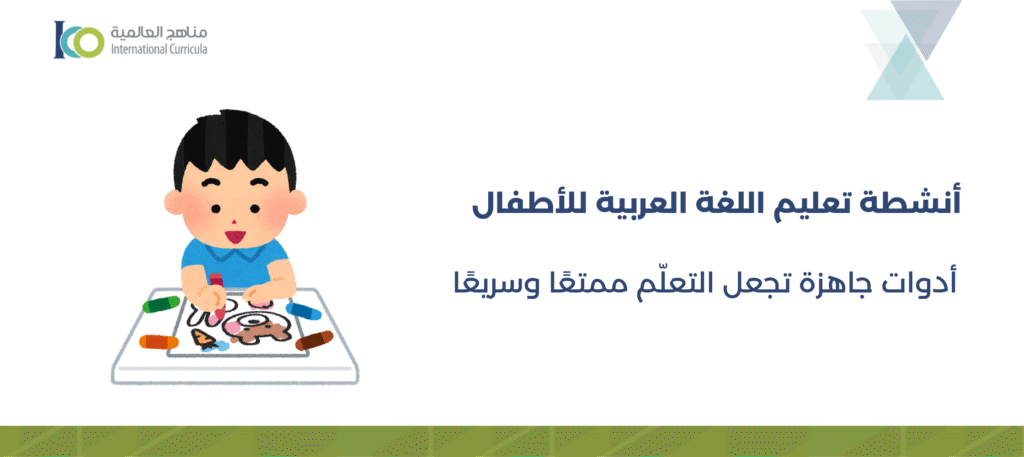 مناهج العالمية
International Curricula

أنشطة تعليم اللغة العربية للأطفال

أدوات جاهزة تجعل التعلّم ممتعًا وسريعًا